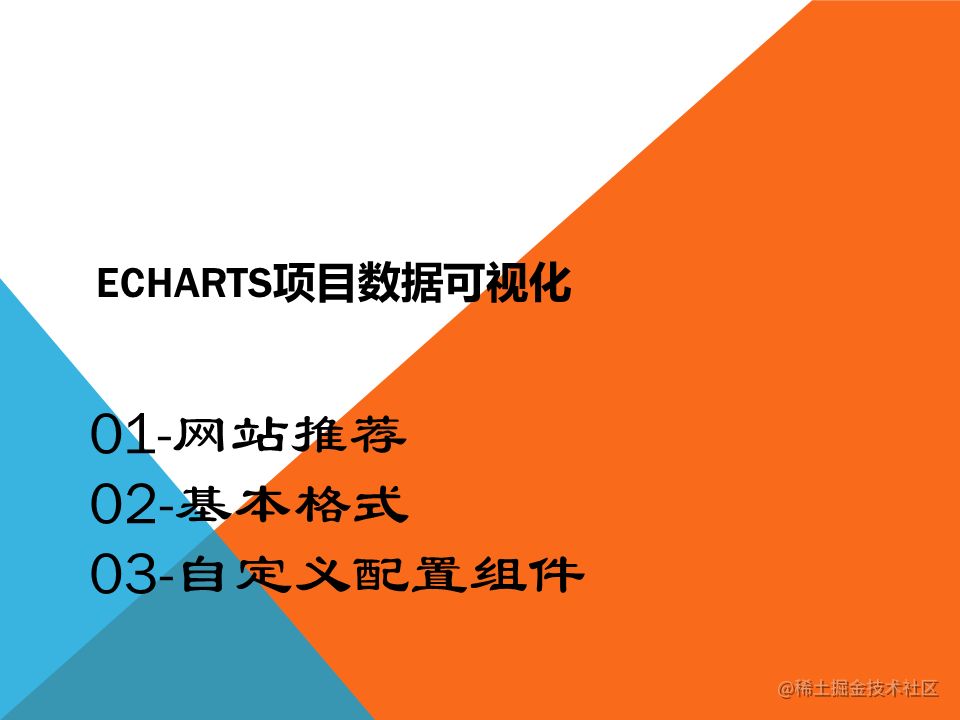 ECHARTS项目数据可视化

01-网站推荐
02-基本格式
03-自定义配置组件

@稀土掘金技术社区